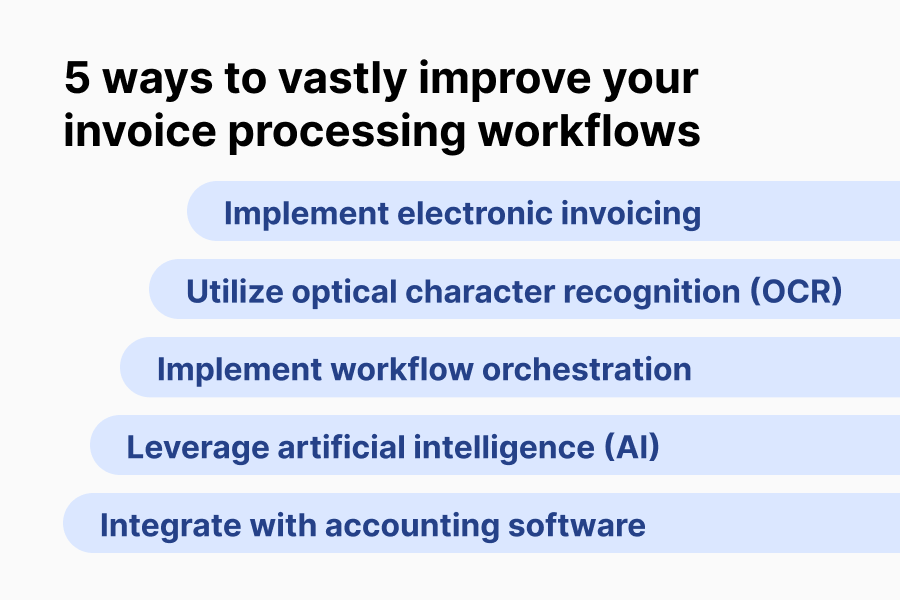 5 ways to vastly improve your invoice processing workflows

Implement electronic invoicing

Utilize optical character recognition (OCR)

Implement workflow orchestration

Leverage artificial intelligence (AI)

Integrate with accounting software